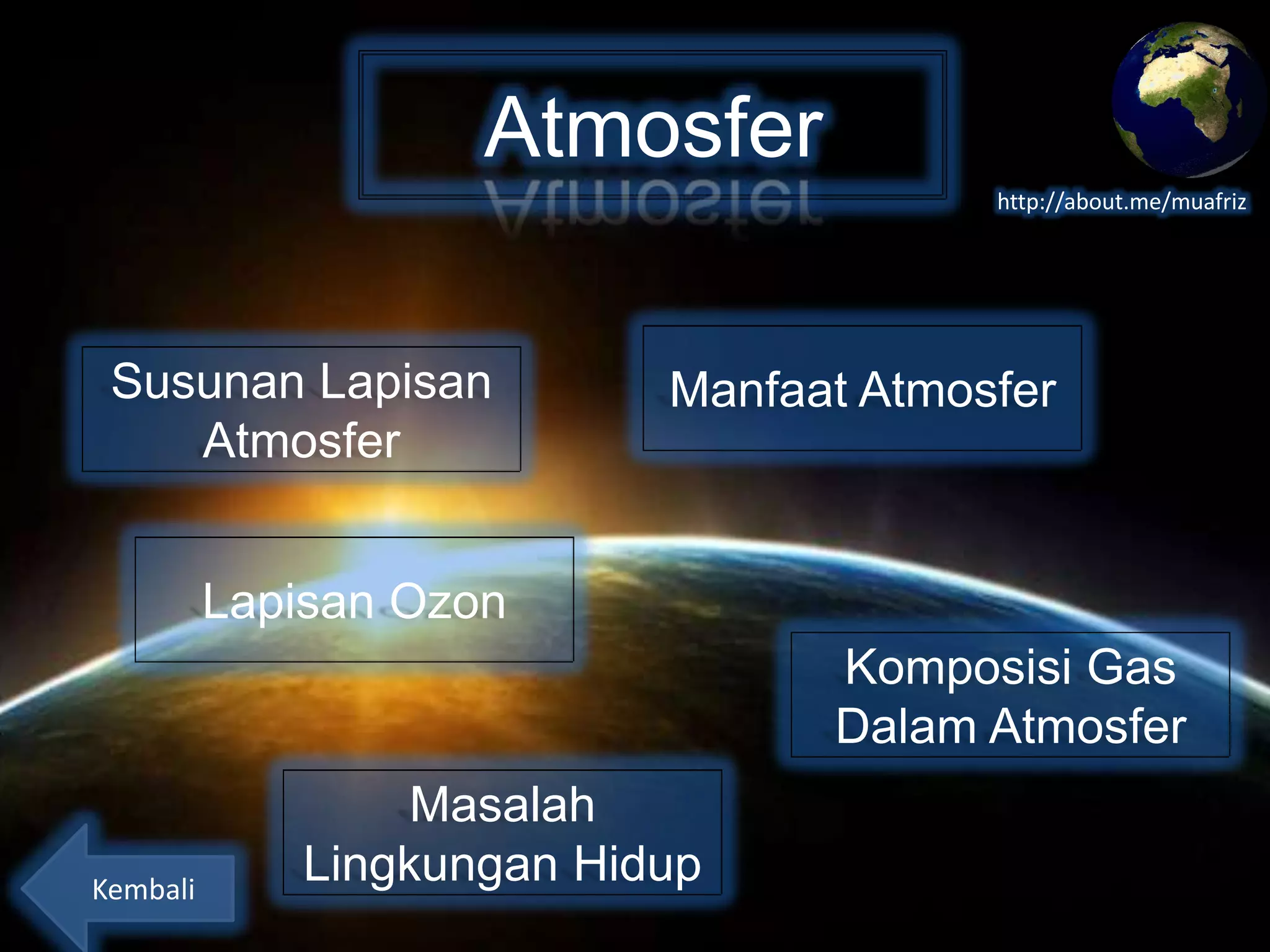 Atmosfer

http://about.me/muafriz

Susunan Lapisan Atmosfer

Manfaat Atmosfer

Lapisan Ozon

Komposisi Gas Dalam Atmosfer

Masalah Lingkungan Hidup

Kembali